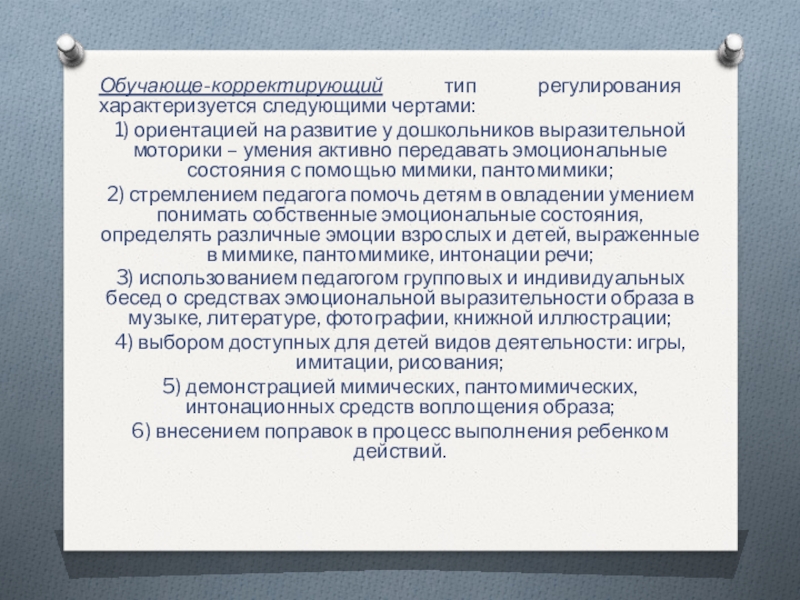 Обучающе-корректирующий тип регулирования характеризуется следующими чертами:

1) ориентацией на развитие у дошкольников выразительной моторики – умения активно передавать эмоциональные состояния с помощью мимики, пантомимики;

2) стремлением педагога помочь детям в овладении умением понимать собственные эмоциональные состояния, определять различные эмоции взрослых и детей, выраженные в мимике, пантомимике, интонации речи;

3) использованием педагогом групповых и индивидуальных бесед о средствах эмоциональной выразительности образа в музыке, литературе, фотографии, книжной иллюстрации;

4) выбором доступных для детей видов деятельности: игры, имитации, рисования;

5) демонстрацией мимических, пантомимических, интонационных средств воплощения образа;

6) внесением поправок в процесс выполнения ребенком действий.